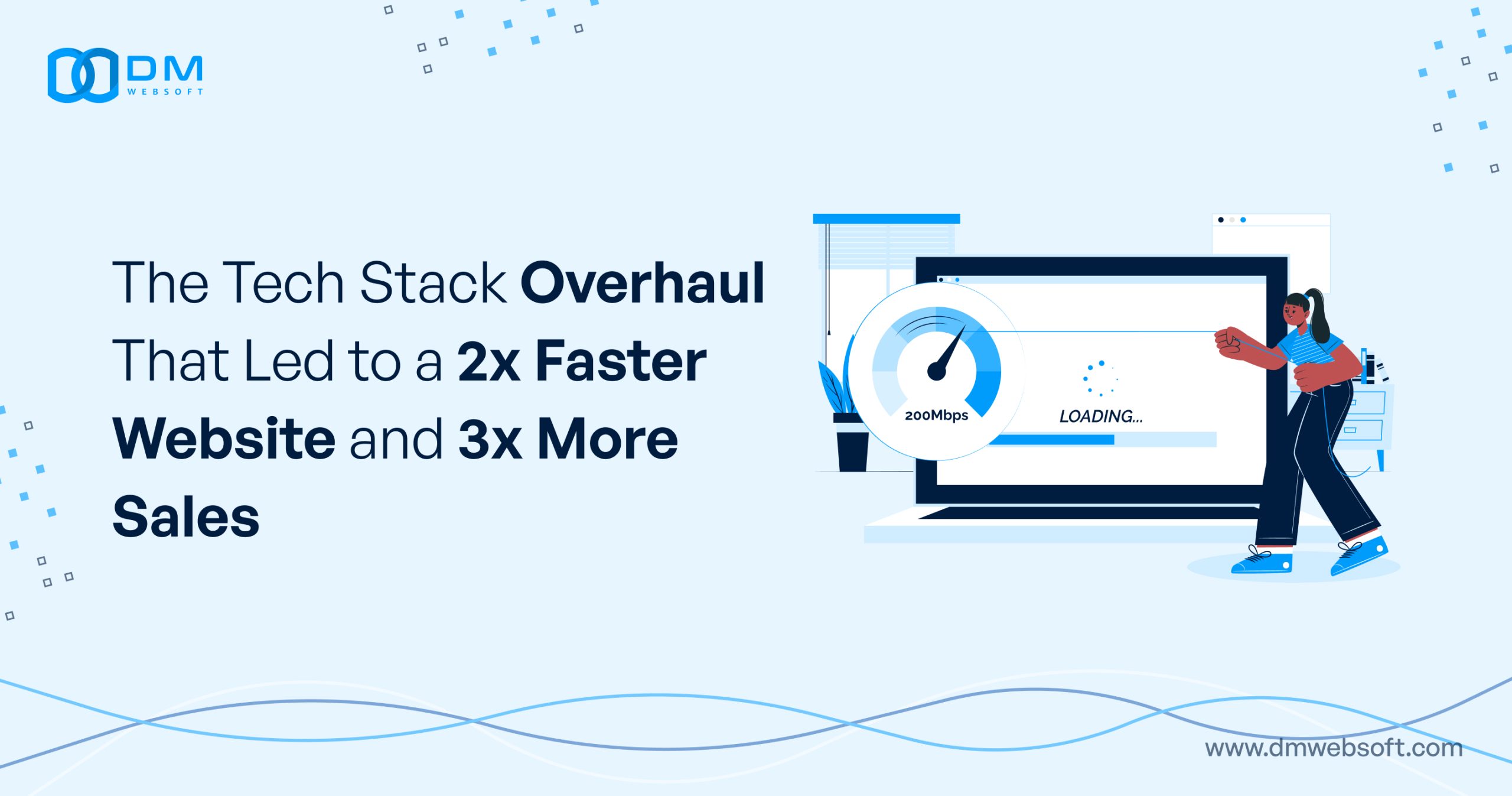 DM
WEBSOFT

The Tech Stack Overhaul That Led to a 2x Faster Website and 3x More Sales

200Mbps

LOADING...

www.dmwebsoft.com